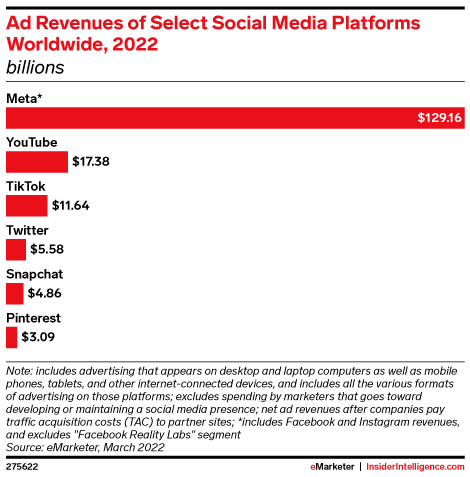 Ad Revenues of Select Social Media Platforms Worldwide, 2022
billions

Meta*
$129.16

YouTube
$17.38

TikTok
$11.64

Twitter
$5.58

Snapchat
$4.86

Pinterest
$3.09

Note: includes advertising that appears on desktop and laptop computers as well as mobile phones, tablets, and other internet-connected devices, and includes all the various formats of advertising on those platforms; excludes spending by marketers that goes toward developing or maintaining a social media presence; net ad revenues after companies pay traffic acquisition costs (TAC) to partner sites; *includes Facebook and Instagram revenues, and excludes "Facebook Reality Labs" segment
Source: eMarketer, March 2022

275622

eMarketer | InsiderIntelligence.com